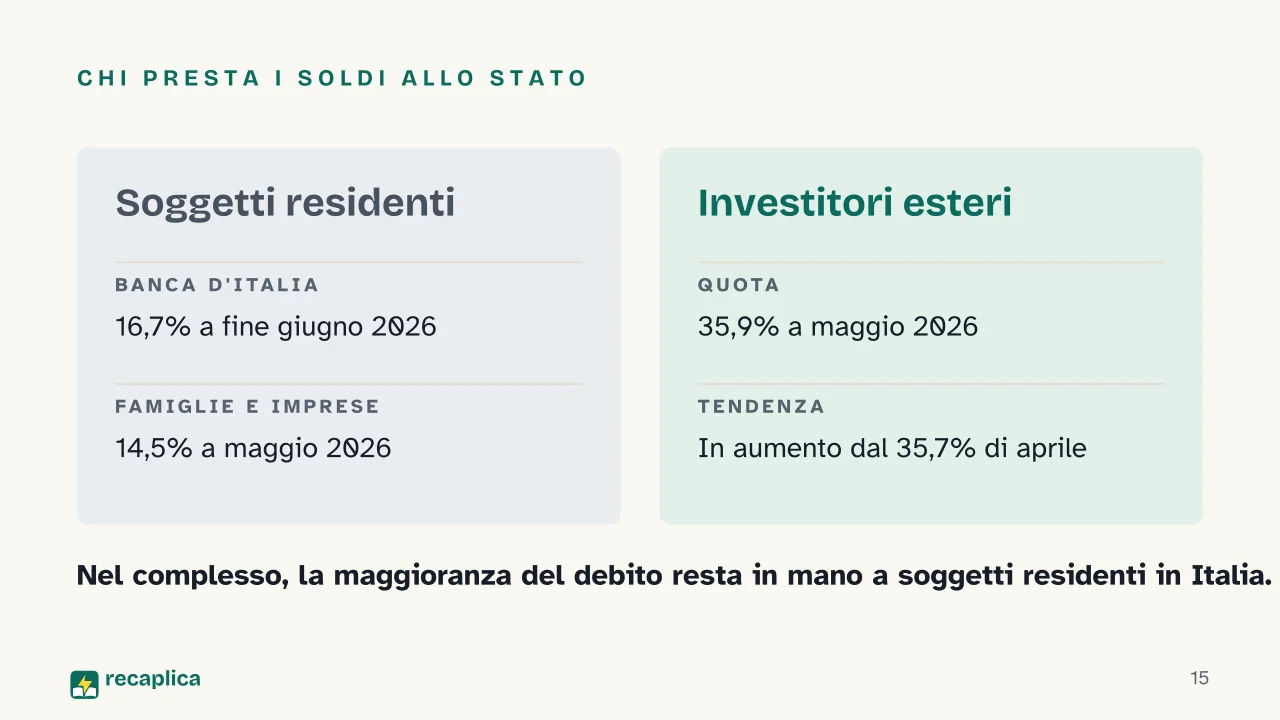 CHI PRESTA I SOLDI ALLO STATO

Soggetti residenti

BANCA D'ITALIA

16,7% a fine giugno 2026

FAMIGLIE E IMPRESE

14,5% a maggio 2026

Investitori esteri

QUOTA

35,9% a maggio 2026

TENDENZA

In aumento dal 35,7% di aprile

Nel complesso, la maggioranza del debito resta in mano a soggetti residenti in Italia.

recaplica

15